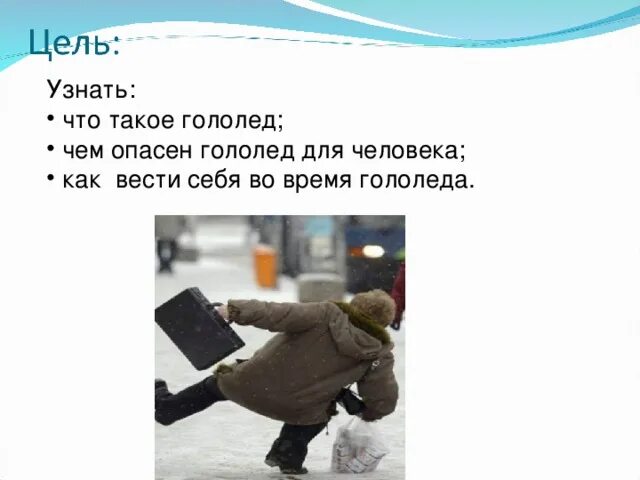 Цель:

Узнать:
• что такое гололед;
• чем опасен гололед для человека;
• как вести себя во время гололеда.